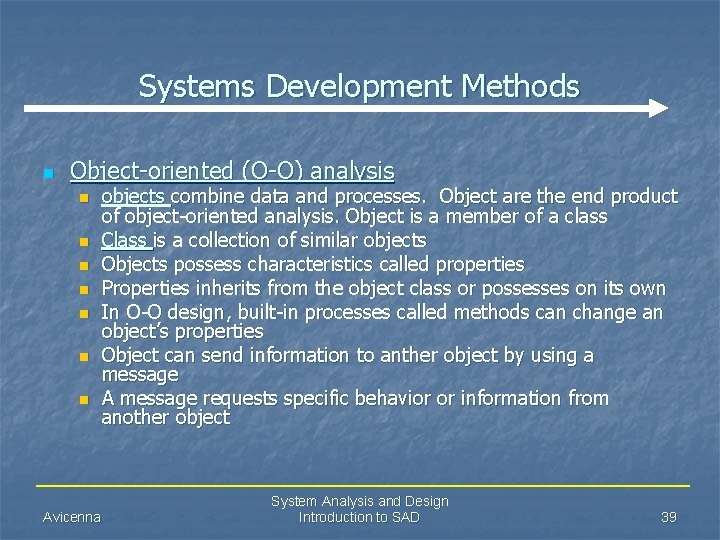 Systems Development Methods

Object-oriented (O-O) analysis

objects combine data and processes. Object are the end product of object-oriented analysis. Object is a member of a class

Class is a collection of similar objects

Objects possess characteristics called properties

Properties inherits from the object class or possesses on its own

In O-O design, built-in processes called methods can change an object's properties

Object can send information to anther object by using a message

A message requests specific behavior or information from another object

Avicenna

System Analysis and Design
Introduction to SAD

39